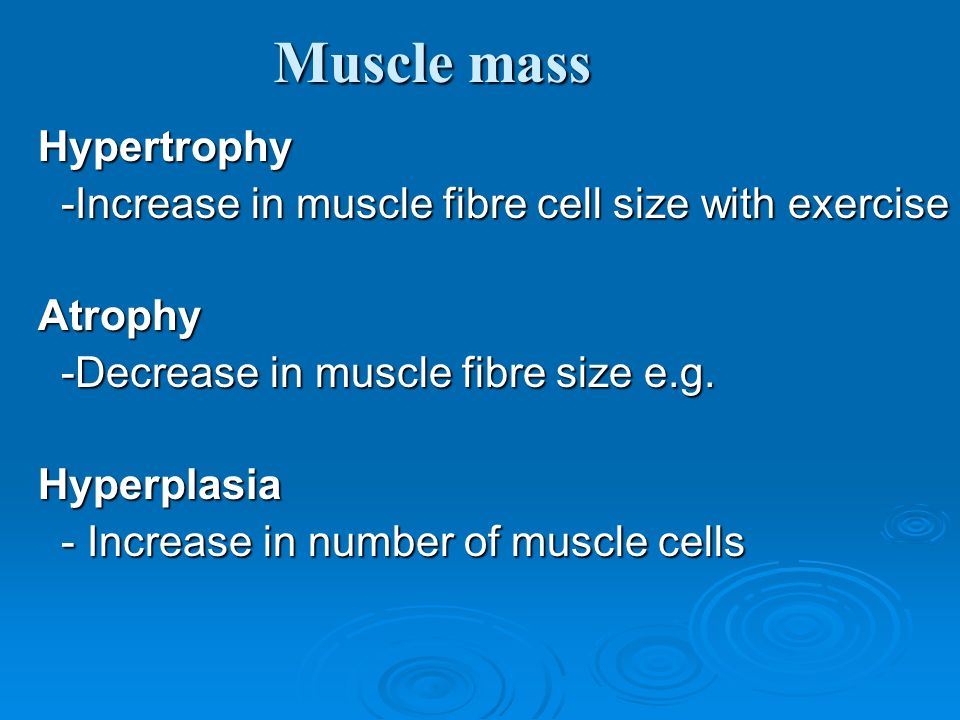 Muscle mass

Hypertrophy
-Increase in muscle fibre cell size with exercise

Atrophy
-Decrease in muscle fibre size e.g.

Hyperplasia
- Increase in number of muscle cells